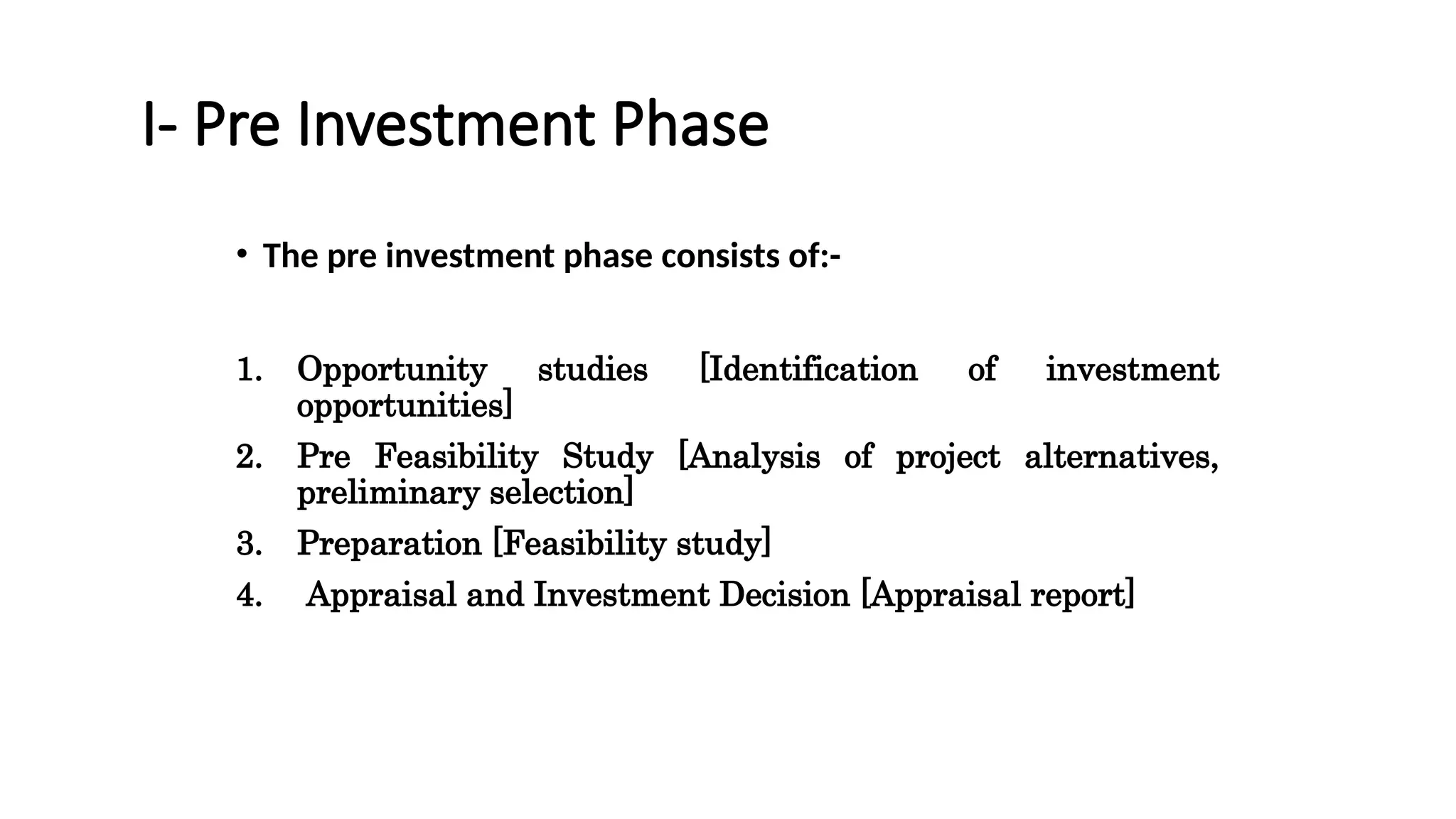 I- Pre Investment Phase

• The pre investment phase consists of:-

1. Opportunity studies [Identification of investment opportunities]
2. Pre Feasibility Study [Analysis of project alternatives, preliminary selection]
3. Preparation [Feasibility study]
4. Appraisal and Investment Decision [Appraisal report]